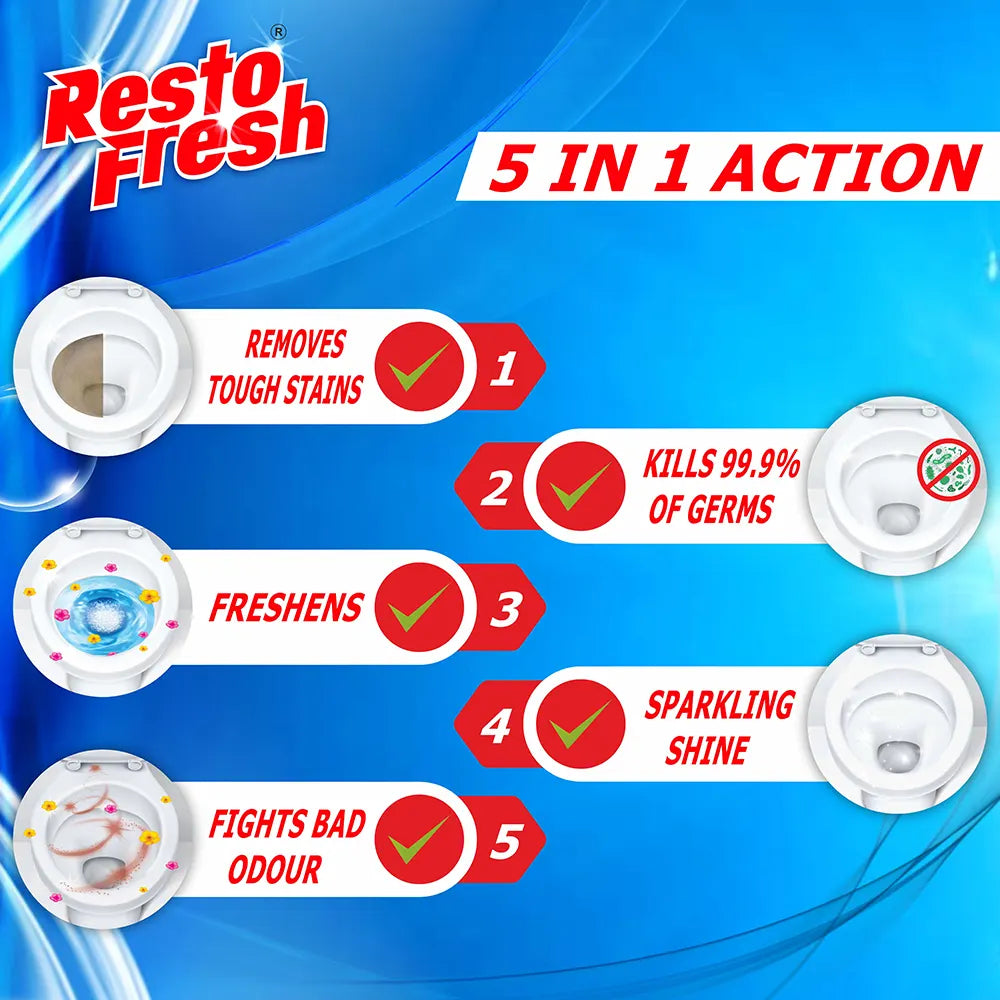 Resto Fresh®

5 IN 1 ACTION

REMOVES TOUGH STAINS 1

2 KILLS 99.9% OF GERMS

FRESHENS 3

4 SPARKLING SHINE

FIGHTS BAD ODOUR 5